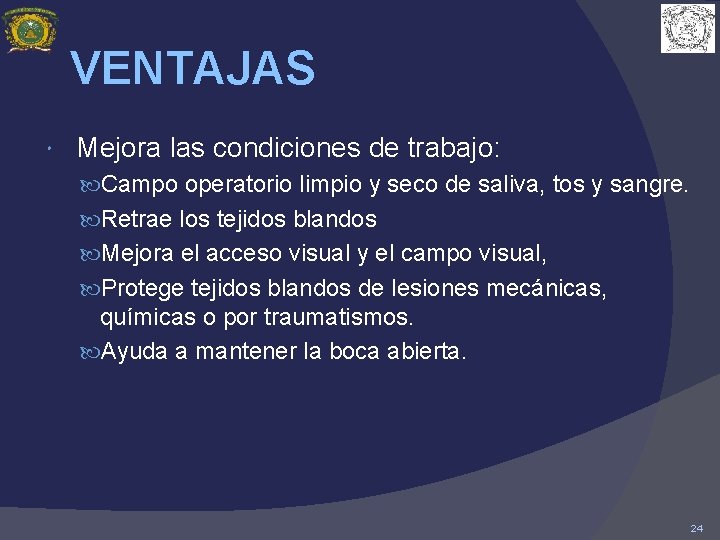 VENTAJAS

Mejora las condiciones de trabajo:

Campo operatorio limpio y seco de saliva, tos y sangre.

Retrae los tejidos blandos

Mejora el acceso visual y el campo visual,

Protege tejidos blandos de lesiones mecánicas, químicas o por traumatismos.

Ayuda a mantener la boca abierta.

24